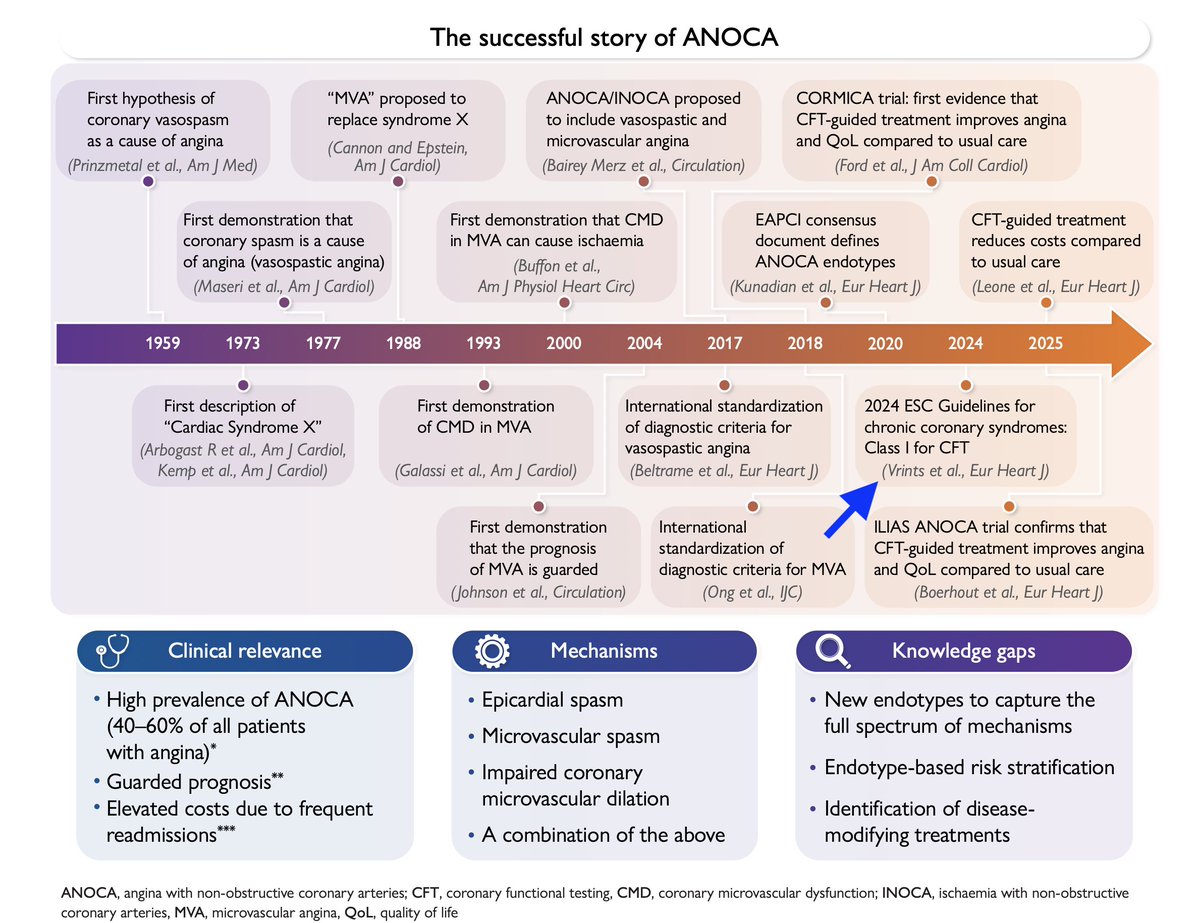 The successful story of ANOCA

First hypothesis of coronary vasospasm as a cause of angina
(Prinzmetal et al., Am J Med)

"MVA" proposed to replace syndrome X
(Cannon and Epstein, Am J Cardiol)

ANOCA/INOCA proposed to include vasospastic and microvascular angina
(Bairey Merz et al., Circulation)

CORMICA trial: first evidence that CFT-guided treatment improves angina and QoL compared to usual care
(Ford et al., J Am Coll Cardiol)

First demonstration that coronary spasm is a cause of angina (vasospastic angina)
(Maseri et al., Am J Cardiol)

First demonstration that CMD in MVA can cause ischaemia
(Buffon et al., Am J Physiol Heart Circ)

EAPCI consensus document defines ANOCA endotypes
(Kunadian et al., Eur Heart J)

CFT-guided treatment reduces costs compared to usual care
(Leone et al., Eur Heart J)

1959 1973 1977 1988 1993 2000 2004 2017 2018 2020 2024 2025

First description of "Cardiac Syndrome X"
(Arbogast R et al., Am J Cardiol, Kemp et al., Am J Cardiol)

First demonstration of CMD in MVA
(Galassi et al., Am J Cardiol)

International standardization of diagnostic criteria for vasospastic angina
(Beltrame et al., Eur Heart J)

2024 ESC Guidelines for chronic coronary syndromes: Class I for CFT
(Vrints et al., Eur Heart J)

First demonstration that the prognosis of MVA is guarded
(Johnson et al., Circulation)

International standardization of diagnostic criteria for MVA
(Ong et al., IJC)

ILIAS ANOCA trial confirms that CFT-guided treatment improves angina and QoL compared to usual care
(Boerhout et al., Eur Heart J)

Clinical relevance
• High prevalence of ANOCA (40–60% of all patients with angina)*
• Guarded prognosis**
• Elevated costs due to frequent readmissions***

Mechanisms
• Epicardial spasm
• Microvascular spasm
• Impaired coronary microvascular dilation
• A combination of the above

Knowledge gaps
• New endotypes to capture the full spectrum of mechanisms
• Endotype-based risk stratification
• Identification of disease-modifying treatments

ANOCA, angina with non-obstructive coronary arteries; CFT, coronary functional testing, CMD, coronary microvascular dysfunction; INOCA, ischaemia with non-obstructive coronary arteries, MVA, microvascular angina, QoL, quality of life